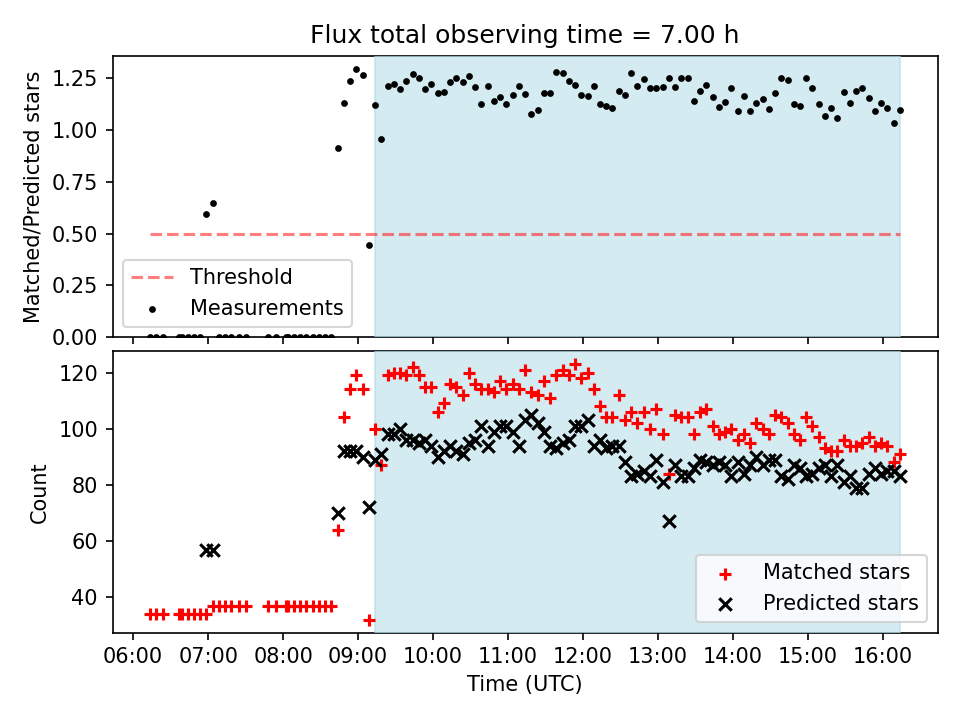 Flux total observing time = 7.00 h

Matched/Predicted stars

1.25
1.00
0.75
0.50
0.25
0.00

Threshold
Measurements

Count

120
100
80
60
40

Matched stars
Predicted stars

06:00 07:00 08:00 09:00 10:00 11:00 12:00 13:00 14:00 15:00 16:00

Time (UTC)